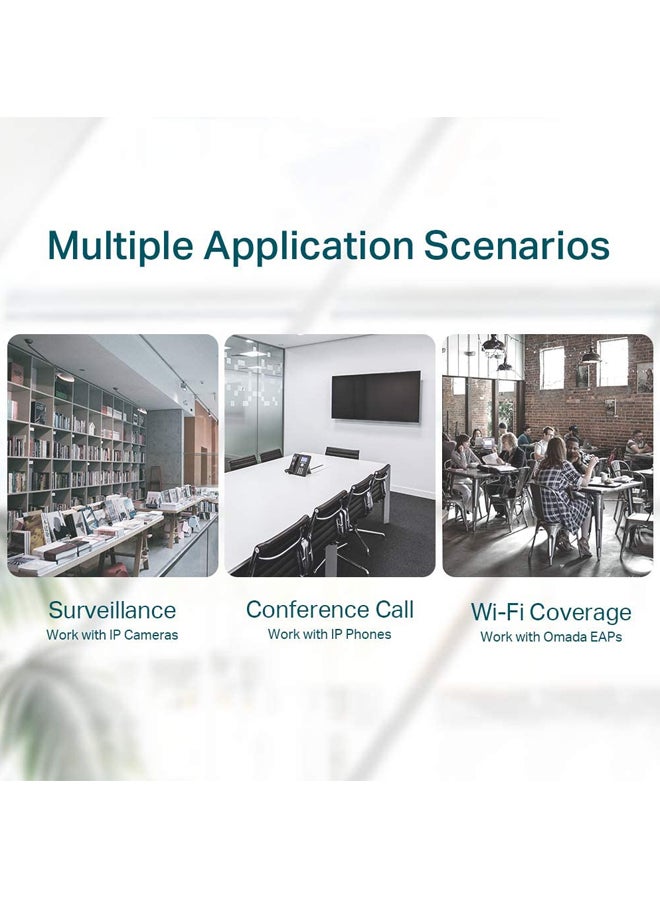 Multiple Application Scenarios

Surveillance
Work with IP Cameras

Conference Call
Work with IP Phones

Wi-Fi Coverage
Work with Omada EAPs